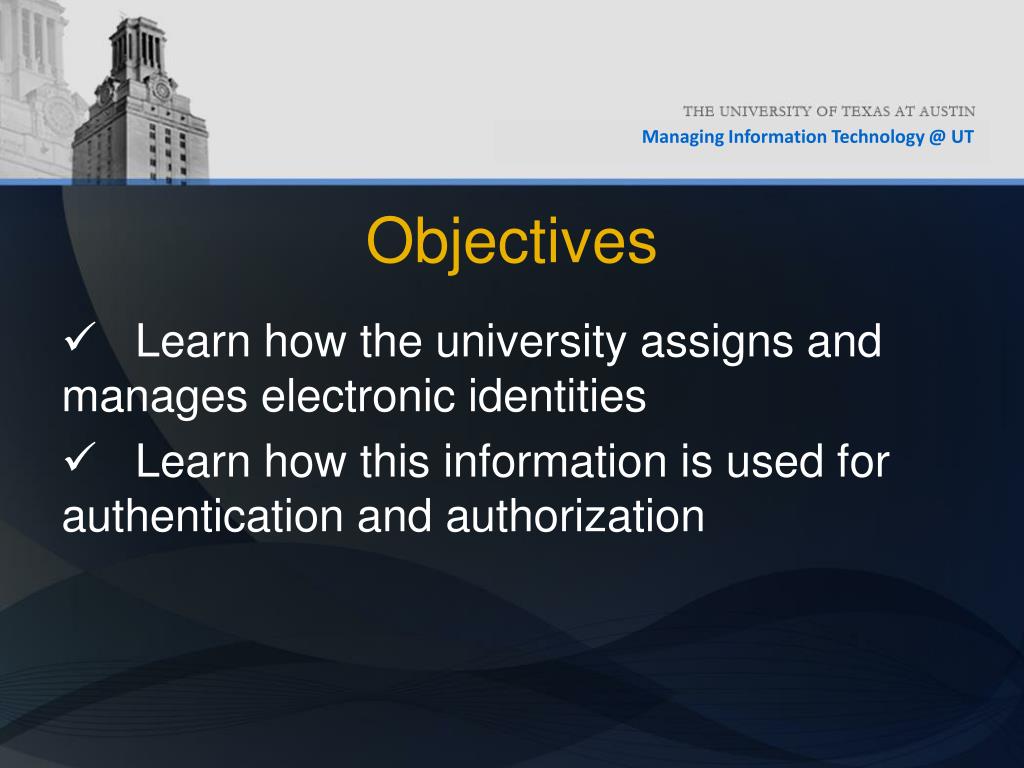 THE UNIVERSITY OF TEXAS AT AUSTIN
Managing Information Technology @ UT

Objectives

✓ Learn how the university assigns and manages electronic identities

✓ Learn how this information is used for authentication and authorization